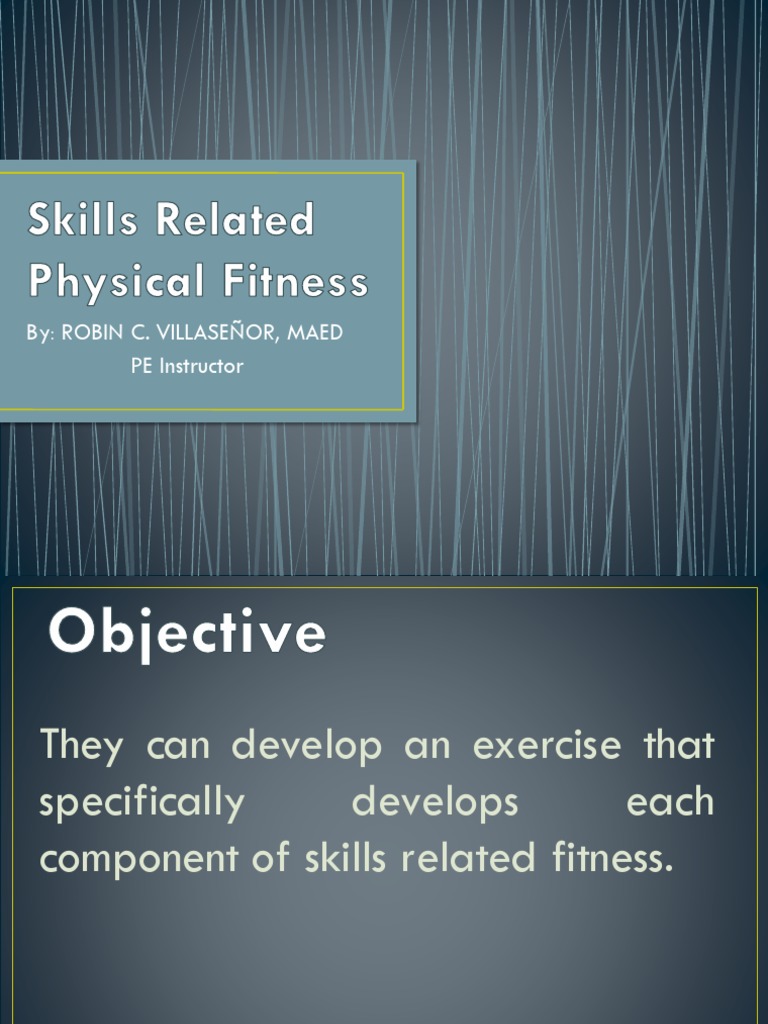 Skills Related Physical Fitness

By: ROBIN C. VILLASEÑOR, MAED
PE Instructor

Objective

They can develop an exercise that specifically develops each component of skills related fitness.